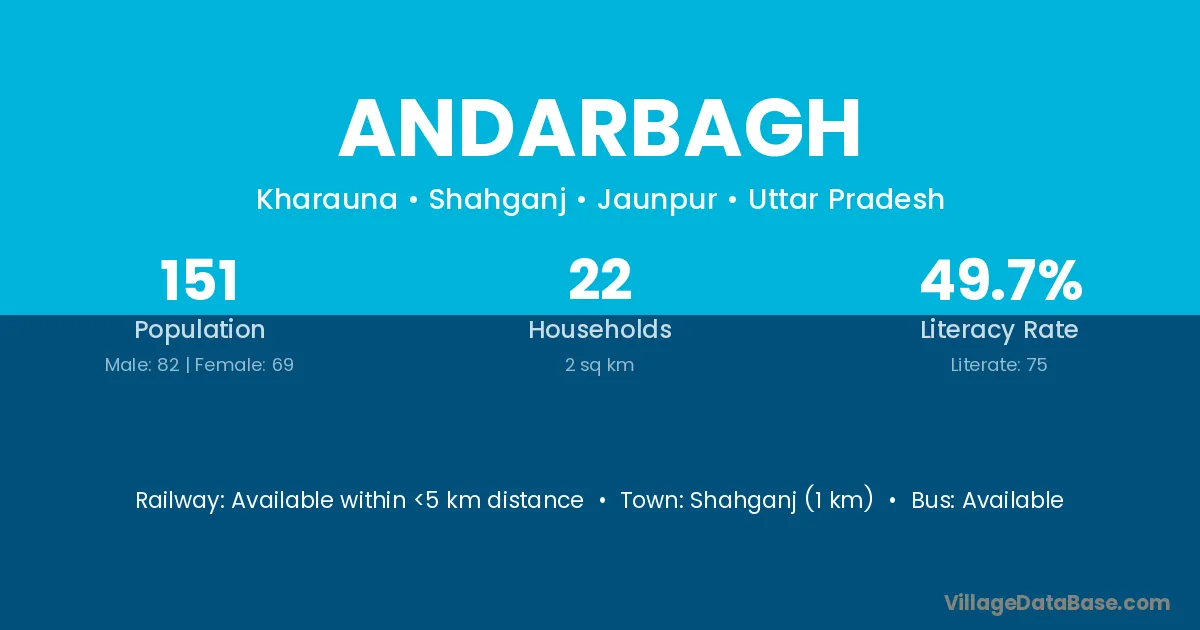 ANDARBAGH

Kharauna • Shahganj • Jaunpur • Uttar Pradesh

151
Population
Male: 82 | Female: 69

22
Households
2 sq km

49.7%
Literacy Rate
Literate: 75

Railway: Available within <5 km distance • Town: Shahganj (1 km) • Bus: Available

VillageDataBase.com